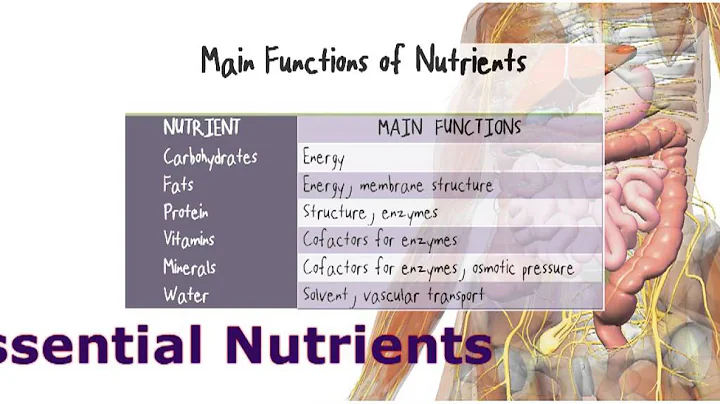 Main Functions of Nutrients

| NUTRIENT | MAIN FUNCTIONS |
|---|---|
| Carbohydrates | Energy |
| Fats | Energy, membrane structure |
| Protein | Structure, enzymes |
| Vitamins | Cofactors for enzymes |
| Minerals | Cofactors for enzymes, osmotic pressure |
| Water | Solvent, vascular transport |

ssential Nutrients